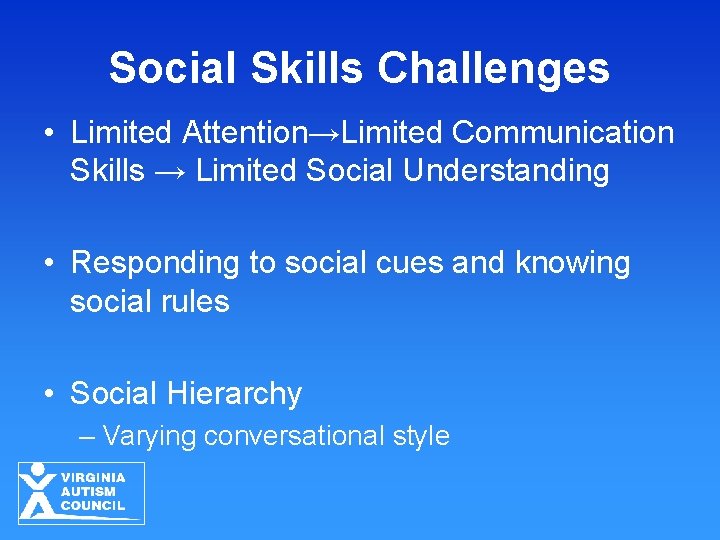 Social Skills Challenges

• Limited Attention→Limited Communication Skills → Limited Social Understanding

• Responding to social cues and knowing social rules

• Social Hierarchy
– Varying conversational style

VIRGINIA AUTISM COUNCIL